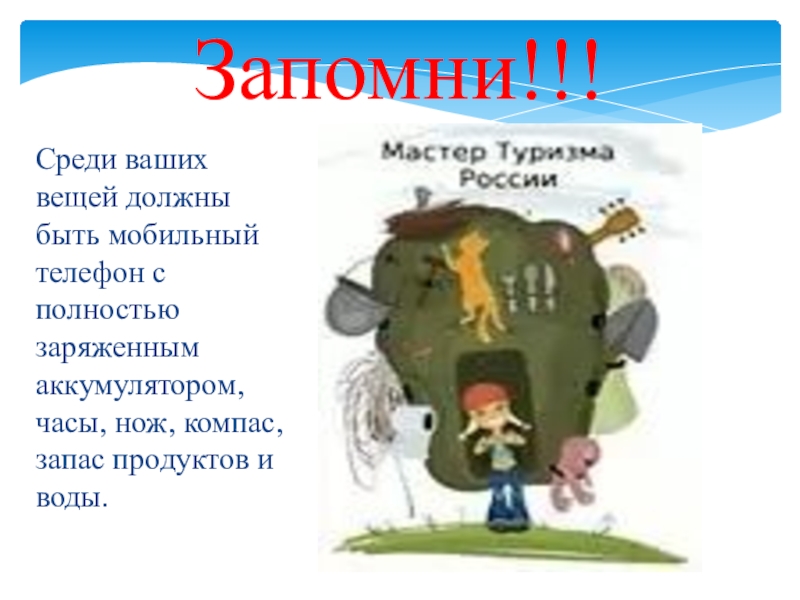 Запомни!!!

Среди ваших вещей должны быть мобильный телефон с полностью заряженным аккумулятором, часы, нож, компас, запас продуктов и воды.

Мастер Туризма России